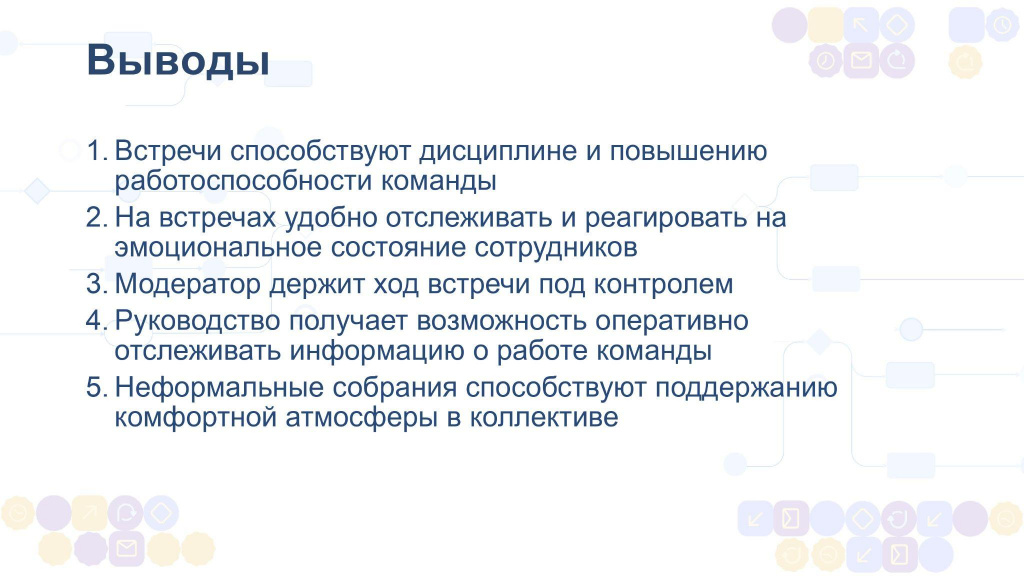 Выводы

1. Встречи способствуют дисциплине и повышению работоспособности команды
2. На встречах удобно отслеживать и реагировать на эмоциональное состояние сотрудников
3. Модератор держит ход встречи под контролем
4. Руководство получает возможность оперативно отслеживать информацию о работе команды
5. Неформальные собрания способствуют поддержанию комфортной атмосферы в коллективе